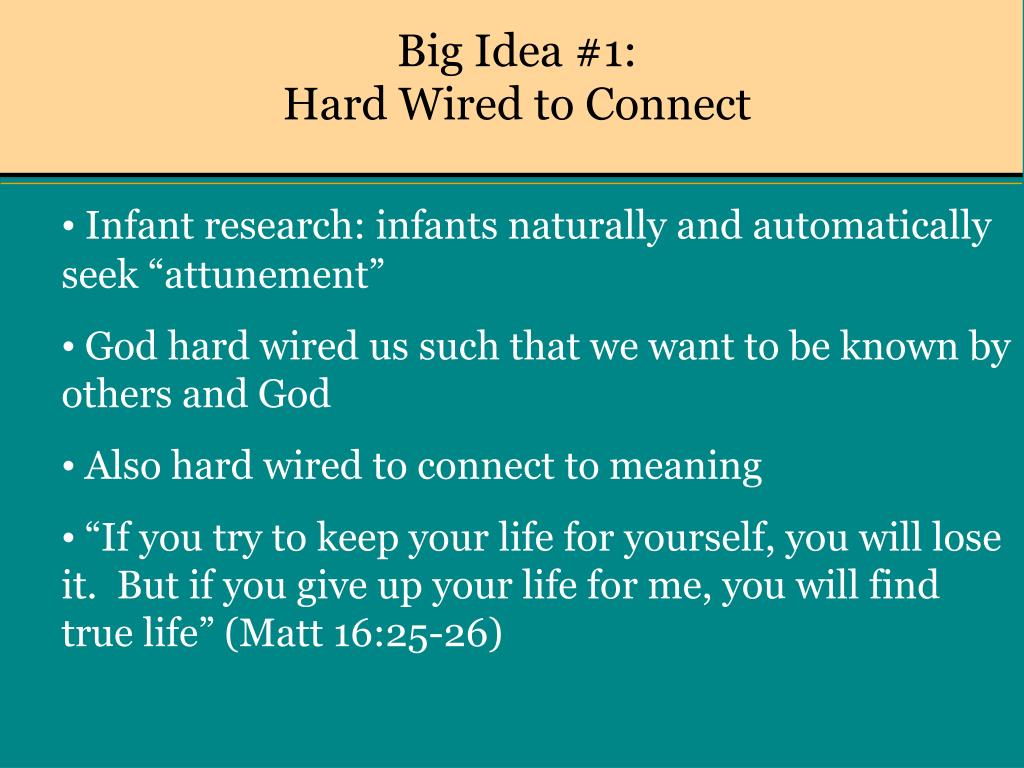 Big Idea #1:
Hard Wired to Connect

• Infant research: infants naturally and automatically seek “attunement”

• God hard wired us such that we want to be known by others and God

• Also hard wired to connect to meaning

• “If you try to keep your life for yourself, you will lose it. But if you give up your life for me, you will find true life” (Matt 16:25-26)